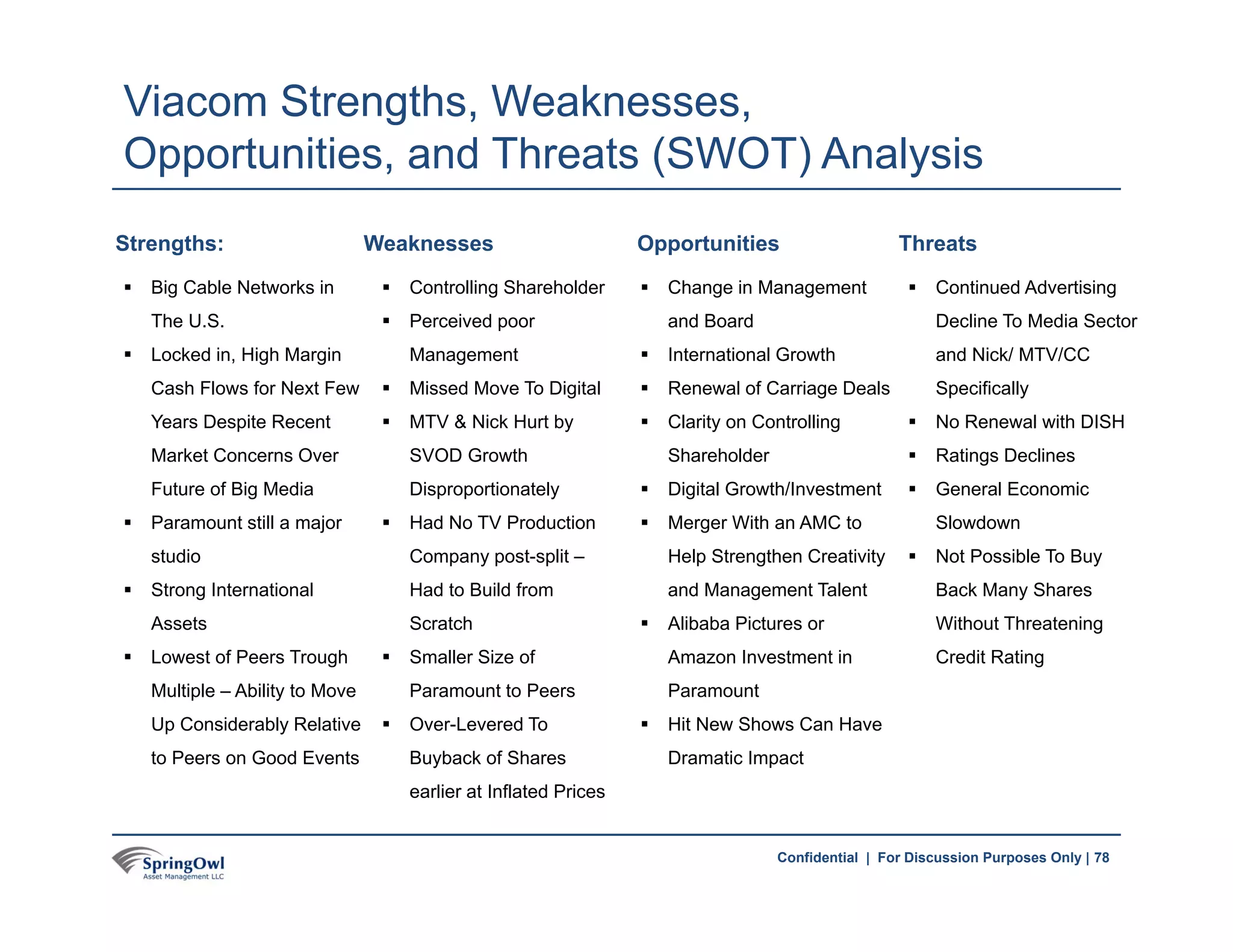 Viacom Strengths, Weaknesses, Opportunities, and Threats (SWOT) Analysis

Strengths:

▪ Big Cable Networks in The U.S.
▪ Locked in, High Margin Cash Flows for Next Few Years Despite Recent Market Concerns Over Future of Big Media
▪ Paramount still a major studio
▪ Strong International Assets
▪ Lowest of Peers Trough Multiple – Ability to Move Up Considerably Relative to Peers on Good Events

Weaknesses

▪ Controlling Shareholder
▪ Perceived poor Management
▪ Missed Move To Digital
▪ MTV & Nick Hurt by SVOD Growth Disproportionately
▪ Had No TV Production Company post-split – Had to Build from Scratch
▪ Smaller Size of Paramount to Peers
▪ Over-Levered To Buyback of Shares earlier at Inflated Prices

Opportunities

▪ Change in Management and Board
▪ International Growth
▪ Renewal of Carriage Deals
▪ Clarity on Controlling Shareholder
▪ Digital Growth/Investment
▪ Merger With an AMC to Help Strengthen Creativity and Management Talent
▪ Alibaba Pictures or Amazon Investment in Paramount
▪ Hit New Shows Can Have Dramatic Impact

Threats

▪ Continued Advertising Decline To Media Sector and Nick/ MTV/CC Specifically
▪ No Renewal with DISH
▪ Ratings Declines
▪ General Economic Slowdown
▪ Not Possible To Buy Back Many Shares Without Threatening Credit Rating

SpringOwl
Asset Management LLC

Confidential | For Discussion Purposes Only | 78